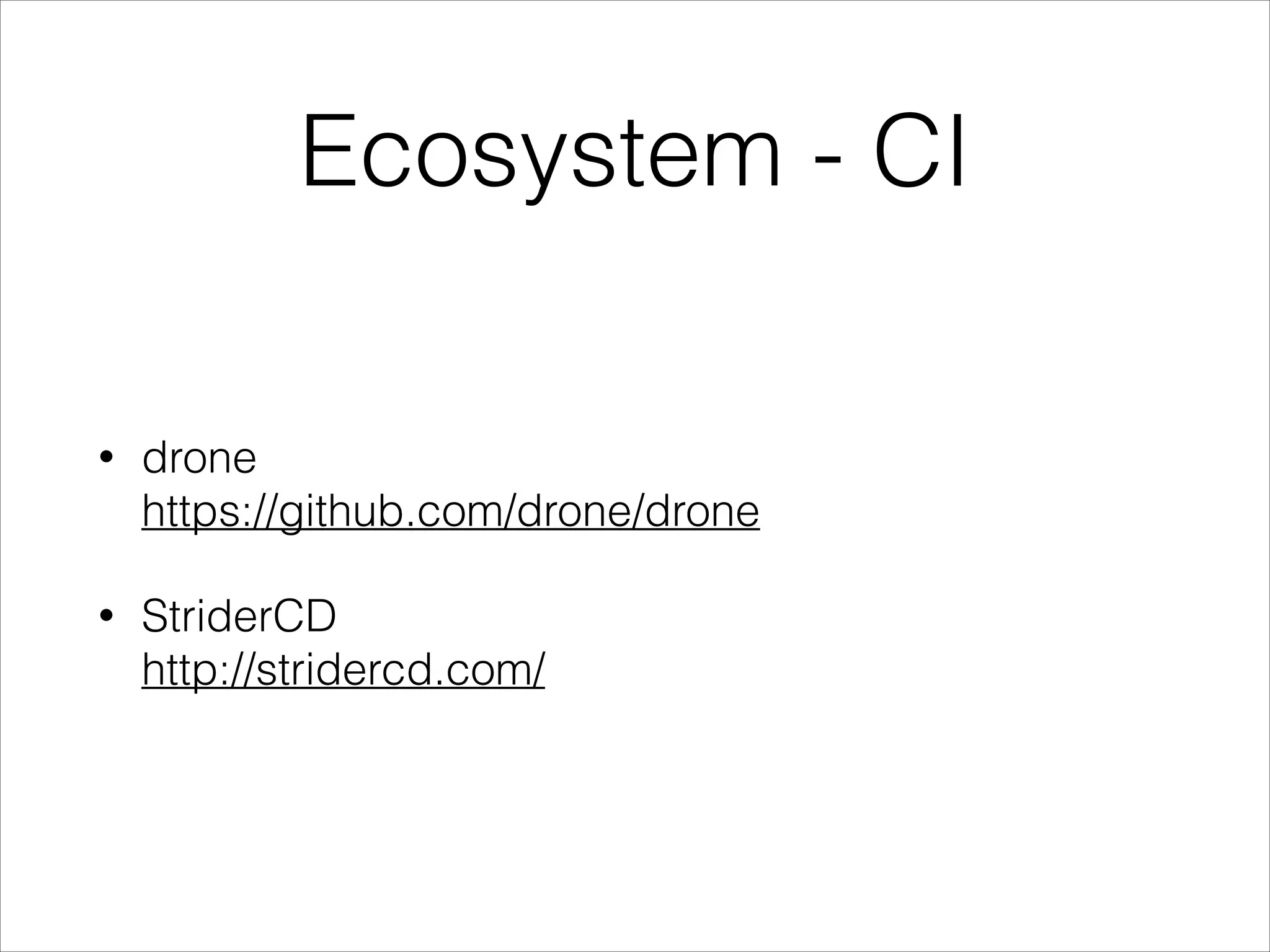 Ecosystem - CI

• drone
https://github.com/drone/drone

• StriderCD
http://stridercd.com/